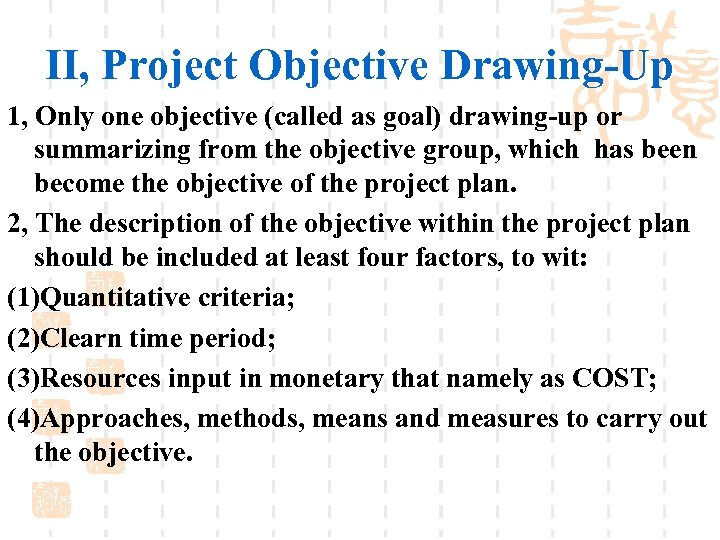 II, Project Objective Drawing-Up

1, Only one objective (called as goal) drawing-up or summarizing from the objective group, which has been become the objective of the project plan.

2, The description of the objective within the project plan should be included at least four factors, to wit:

(1)Quantitative criteria;

(2)Clearn time period;

(3)Resources input in monetary that namely as COST;

(4)Approaches, methods, means and measures to carry out the objective.